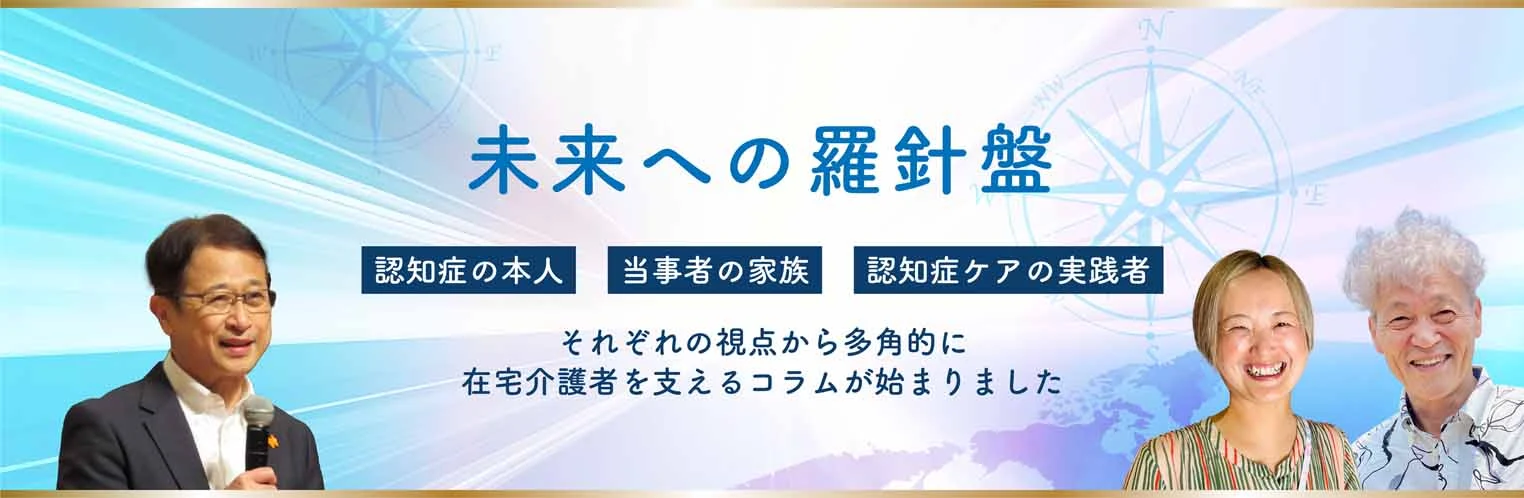 未来への羅針盤

認知症の本人　当事者の家族　認知症ケアの実践者

それぞれの視点から多角的に
在宅介護者を支えるコラムが始まりました